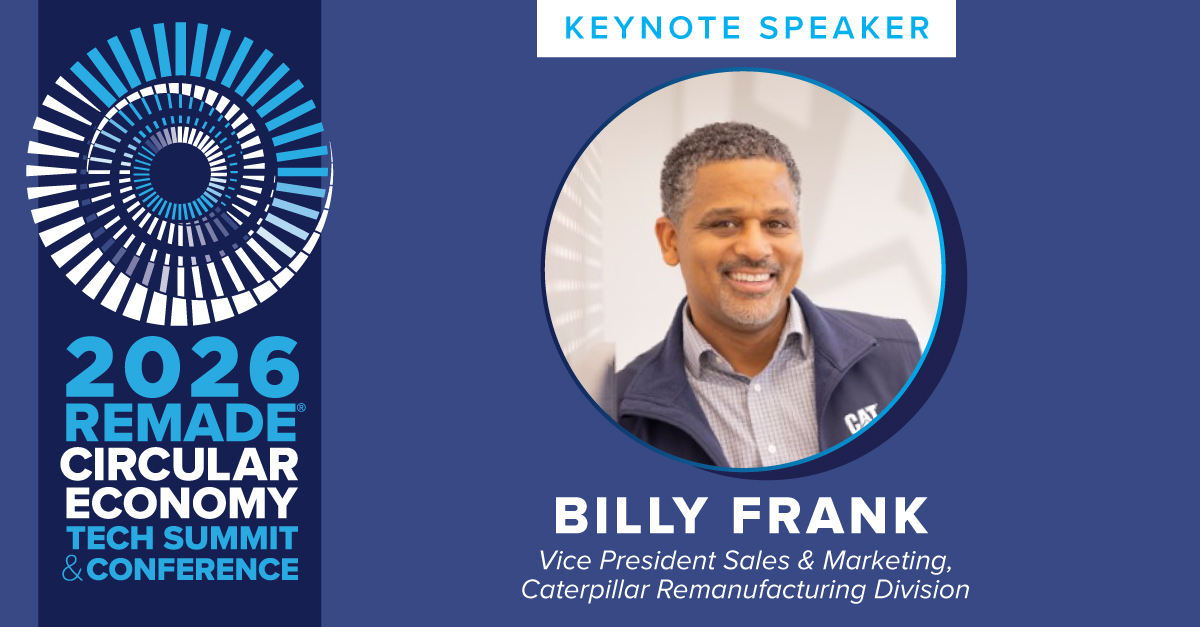 2026 REMADE® CIRCULAR ECONOMY TECH SUMMIT & CONFERENCE

KEYNOTE SPEAKER

CAT

BILLY FRANK

Vice President Sales & Marketing, Caterpillar Remanufacturing Division